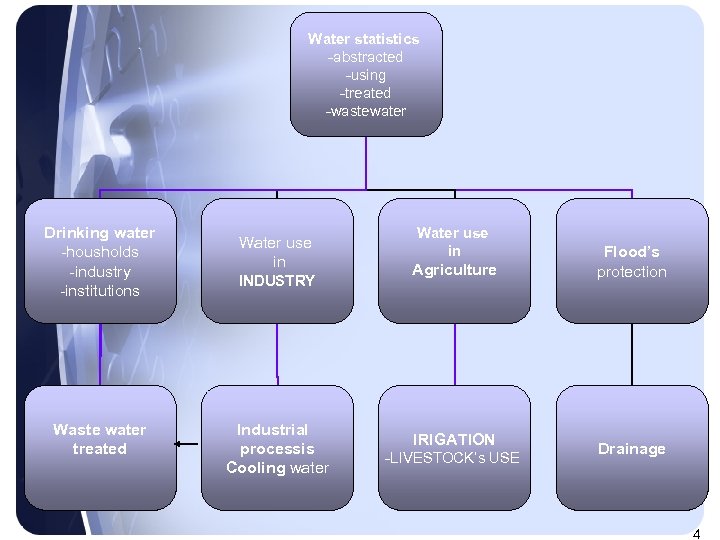 Water statistics
-abstracted
-using
-treated
-wastewater

Drinking water
-housholds
-industry
-institutions

Water use
in
INDUSTRY

Water use
in
Agriculture

Flood's
protection

Waste water
treated

Industrial
processis
Cooling water

IRIGATION
-LIVESTOCK's USE

Drainage

4